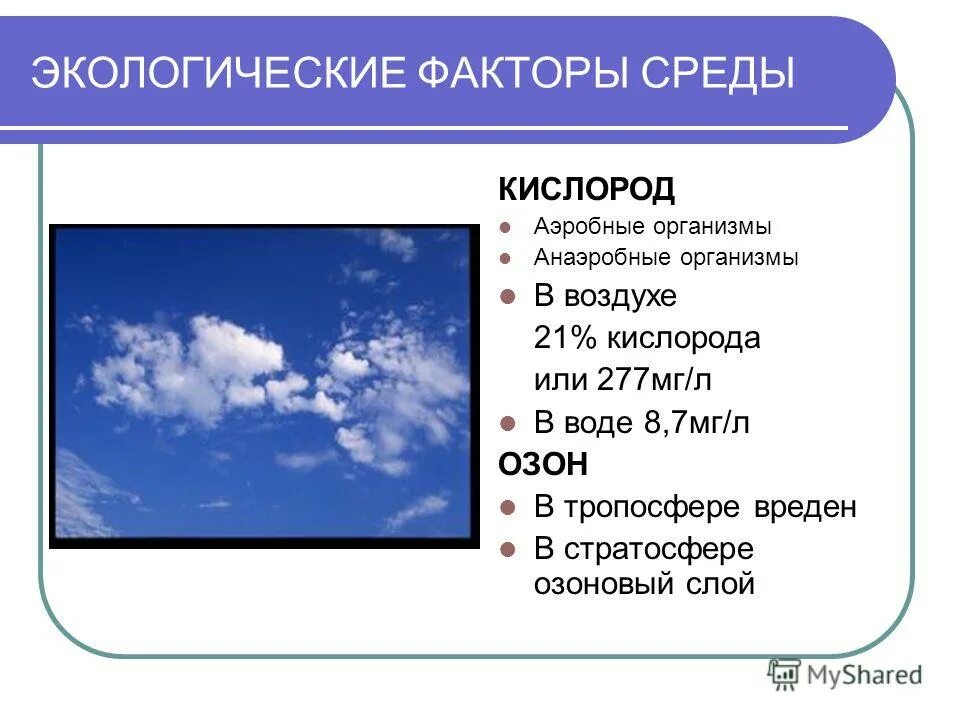 ЭКОЛОГИЧЕСКИЕ ФАКТОРЫ СРЕДЫ

КИСЛОРОД
- Аэробные организмы
- Анаэробные организмы
- В воздухе
21% кислорода
или 277мг/л
- В воде 8,7мг/л

ОЗОН
- В тропосфере вреден
- В стратосфере озоновый слой

MyShared